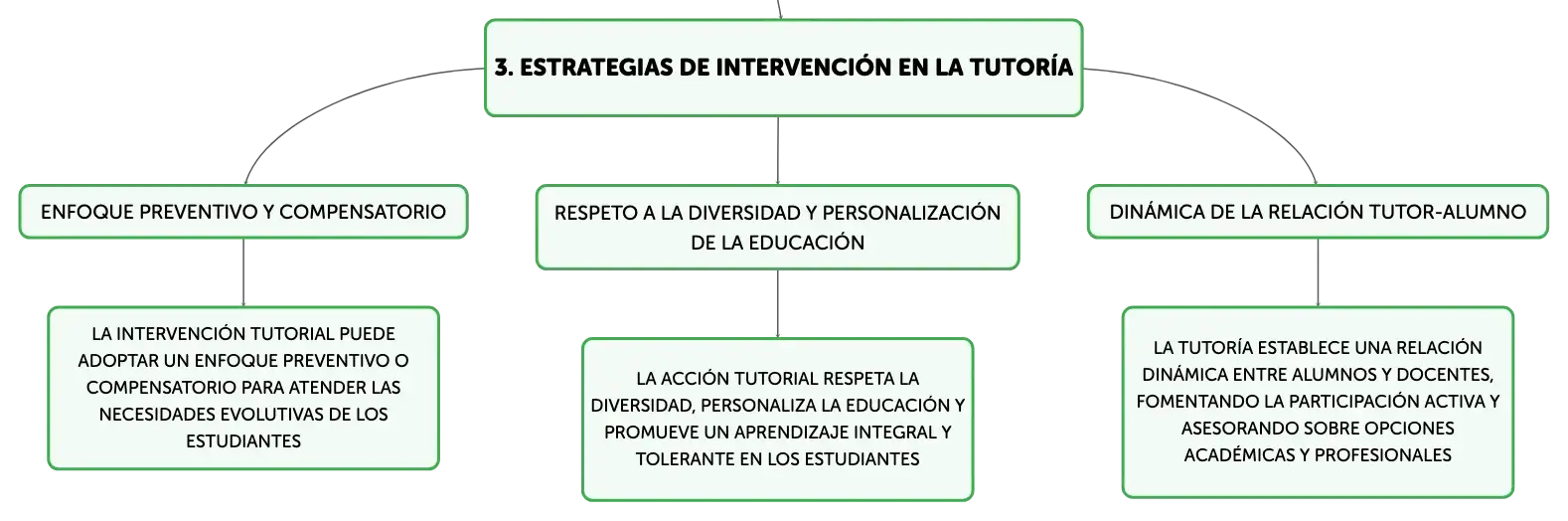 3. ESTRATEGIAS DE INTERVENCIÓN EN LA TUTORÍA

ENFOQUE PREVENTIVO Y COMPENSATORIO

LA INTERVENCIÓN TUTORIAL PUEDE ADOPTAR UN ENFOQUE PREVENTIVO O COMPENSATORIO PARA ATENDER LAS NECESIDADES EVOLUTIVAS DE LOS ESTUDIANTES

RESPETO A LA DIVERSIDAD Y PERSONALIZACIÓN DE LA EDUCACIÓN

LA ACCIÓN TUTORIAL RESPETA LA DIVERSIDAD, PERSONALIZA LA EDUCACIÓN Y PROMUEVE UN APRENDIZAJE INTEGRAL Y TOLERANTE EN LOS ESTUDIANTES

DINÁMICA DE LA RELACIÓN TUTOR-ALUMNO

LA TUTORÍA ESTABLECE UNA RELACIÓN DINÁMICA ENTRE ALUMNOS Y DOCENTES, FOMENTANDO LA PARTICIPACIÓN ACTIVA Y ASESORANDO SOBRE OPCIONES ACADÉMICAS Y PROFESIONALES